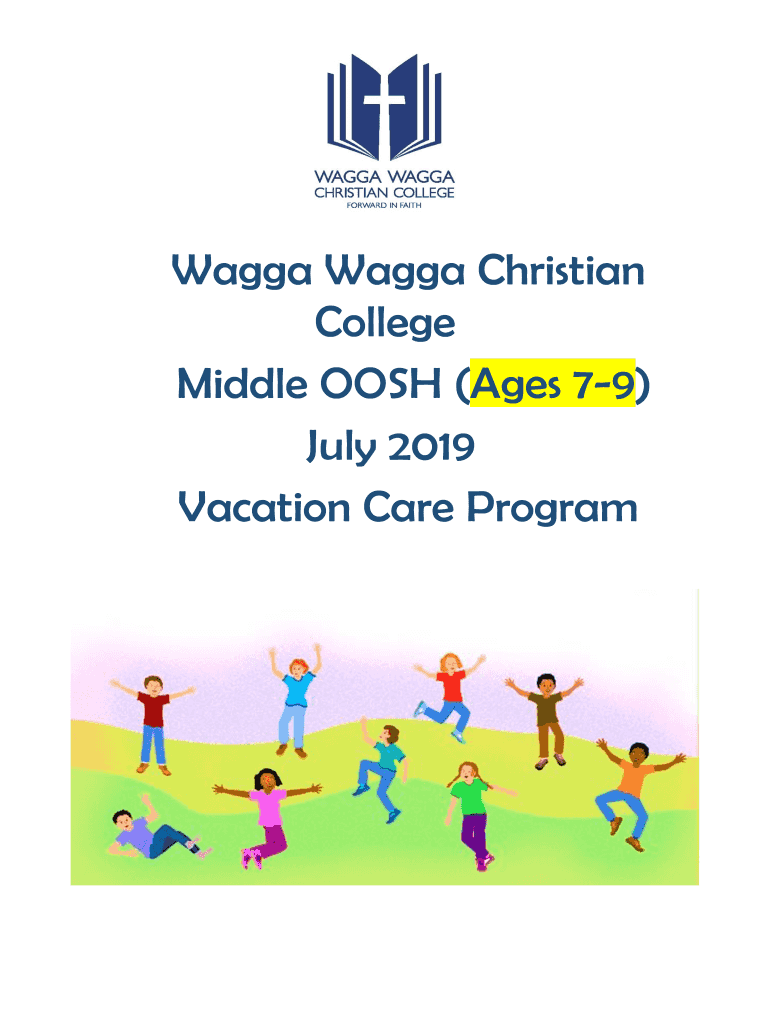 WAGGA WAGGA
CHRISTIAN COLLEGE
FORWARD IN FAITH

Wagga Wagga Christian College
Middle OOSH (Ages 7-9)
July 2019
Vacation Care Program